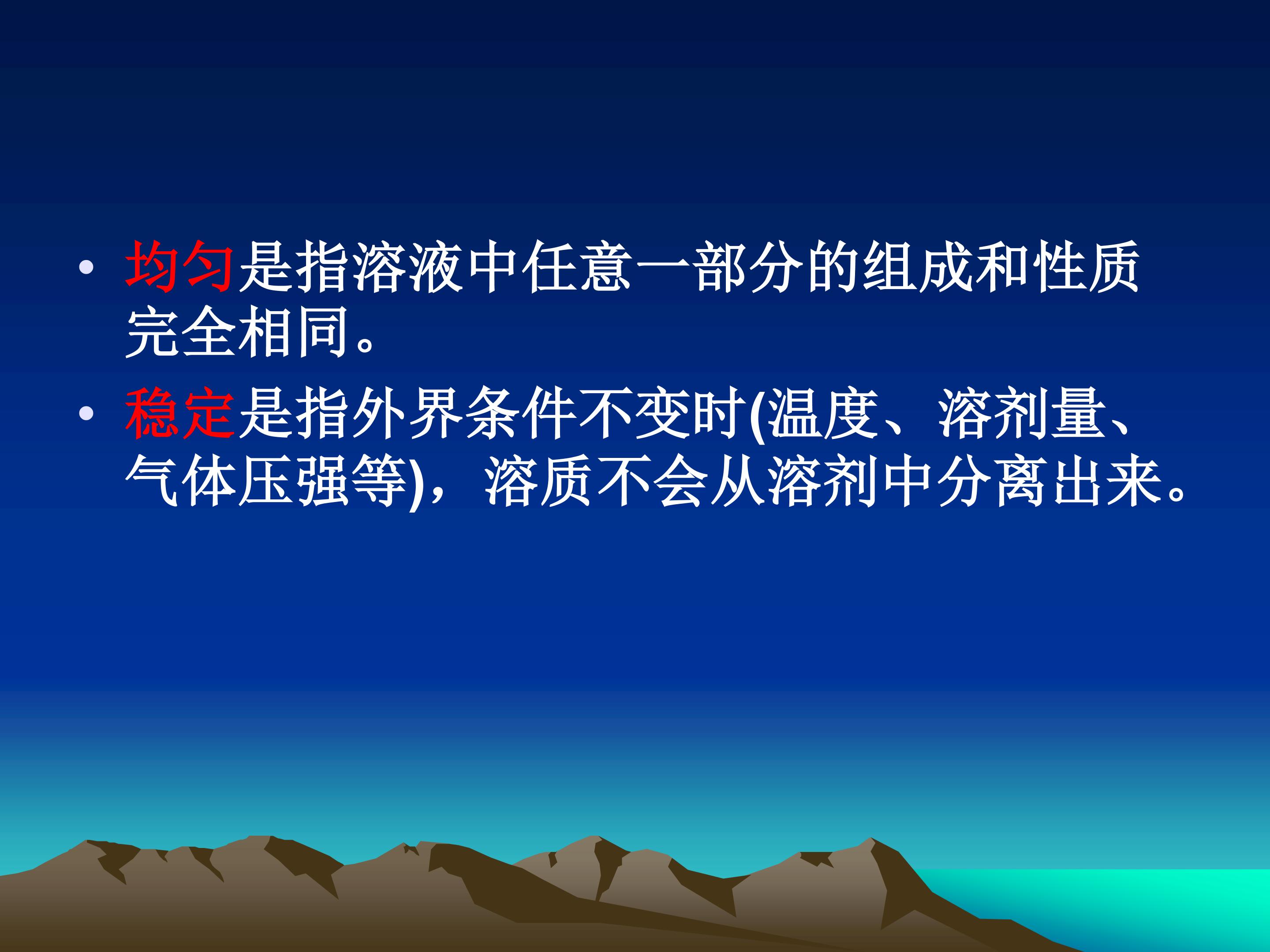 • 均匀是指溶液中任意一部分的组成和性质完全相同。

• 稳定是指外界条件不变时(温度、溶剂量、气体压强等)，溶质不会从溶剂中分离出来。